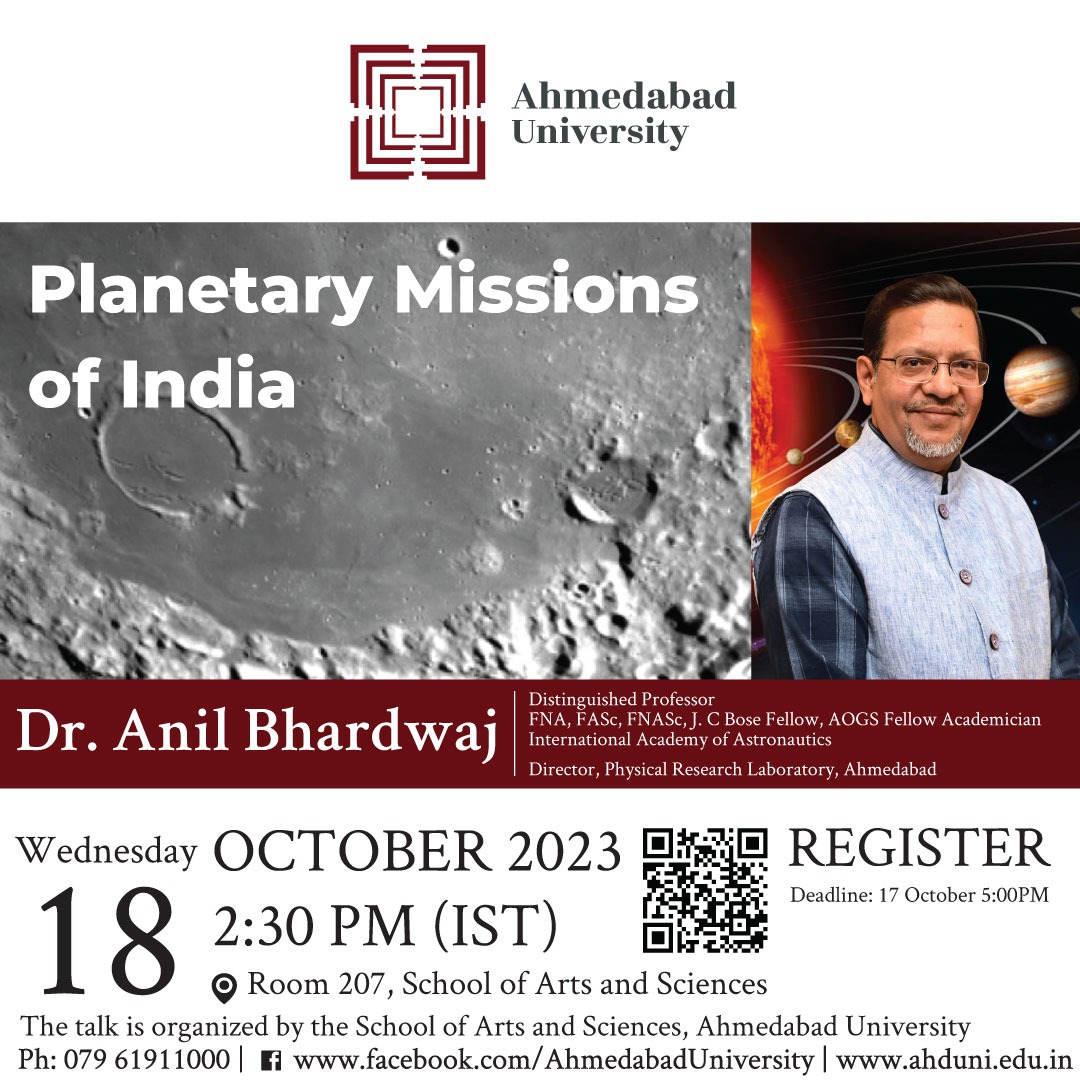 Ahmedabad University

Planetary Missions of India

Dr. Anil Bhardwaj

Distinguished Professor
FNA, FASc, FNASc, J. C Bose Fellow, AOGS Fellow Academician International Academy of Astronautics

Director, Physical Research Laboratory, Ahmedabad

Wednesday 18 OCTOBER 2023
2:30 PM (IST)

REGISTER
Deadline: 17 October 5:00PM

Room 207, School of Arts and Sciences

The talk is organized by the School of Arts and Sciences, Ahmedabad University
Ph: 079 61911000 | www.facebook.com/AhmedabadUniversity | www.ahduni.edu.in